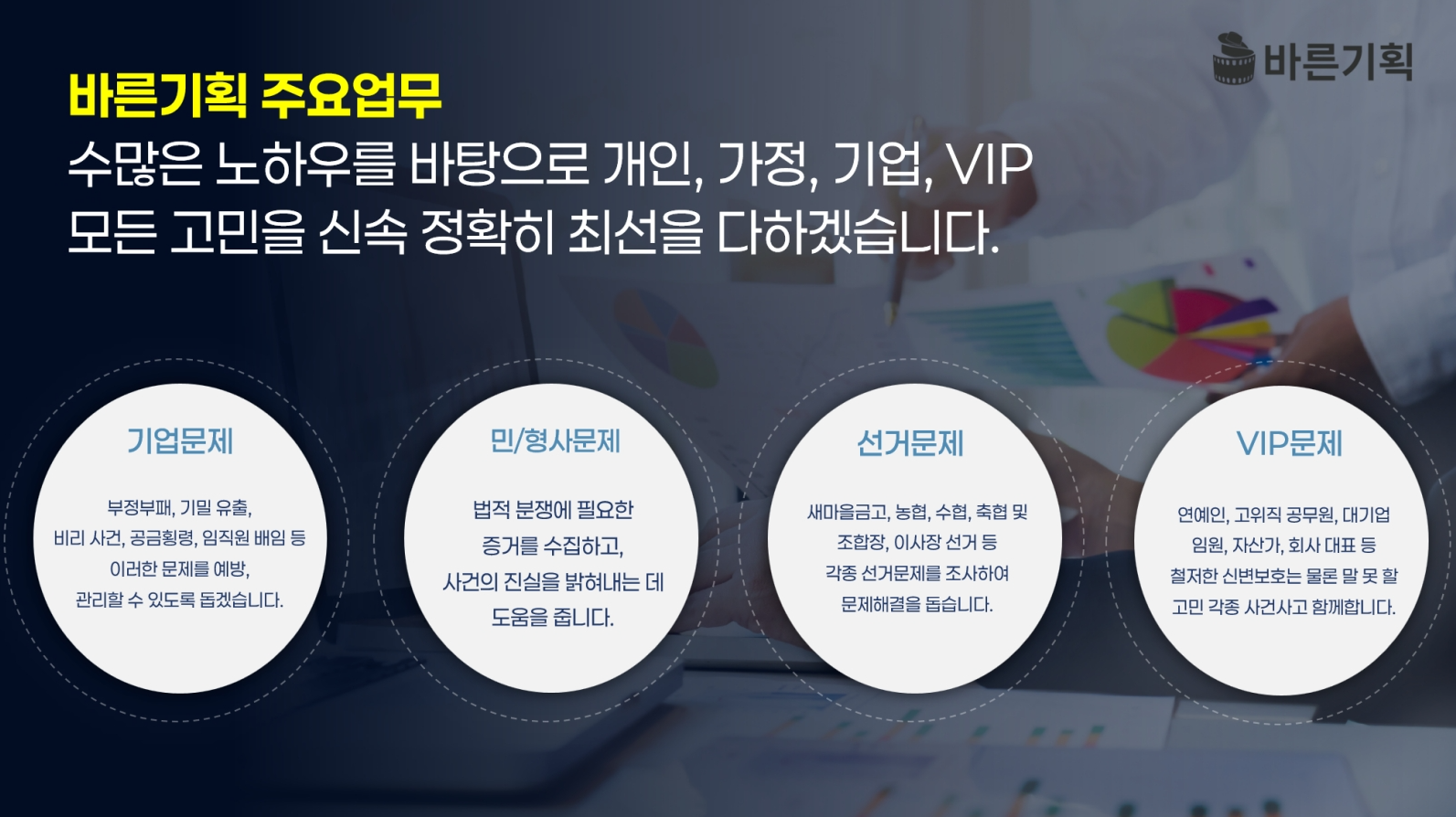 바른기획

바른기획 주요업무
수많은 노하우를 바탕으로 개인, 가정, 기업, VIP
모든 고민을 신속 정확히 최선을 다하겠습니다.

기업문제

부정부패, 기밀 유출,
비리 사건, 공금횡령, 임직원 배임 등
이러한 문제를 예방,
관리할 수 있도록 돕겠습니다.

민/형사문제

법적 분쟁에 필요한
증거를 수집하고,
사건의 진실을 밝혀내는 데
도움을 줍니다.

선거문제

새마을금고, 농협, 수협, 축협 및
조합장, 이사장 선거 등
각종 선거문제를 조사하여
문제해결을 돕습니다.

VIP문제

연예인, 고위직 공무원, 대기업
임원, 자산가, 회사 대표 등
철저한 신변보호는 물론 말 못 할
고민 각종 사건사고 함께합니다.